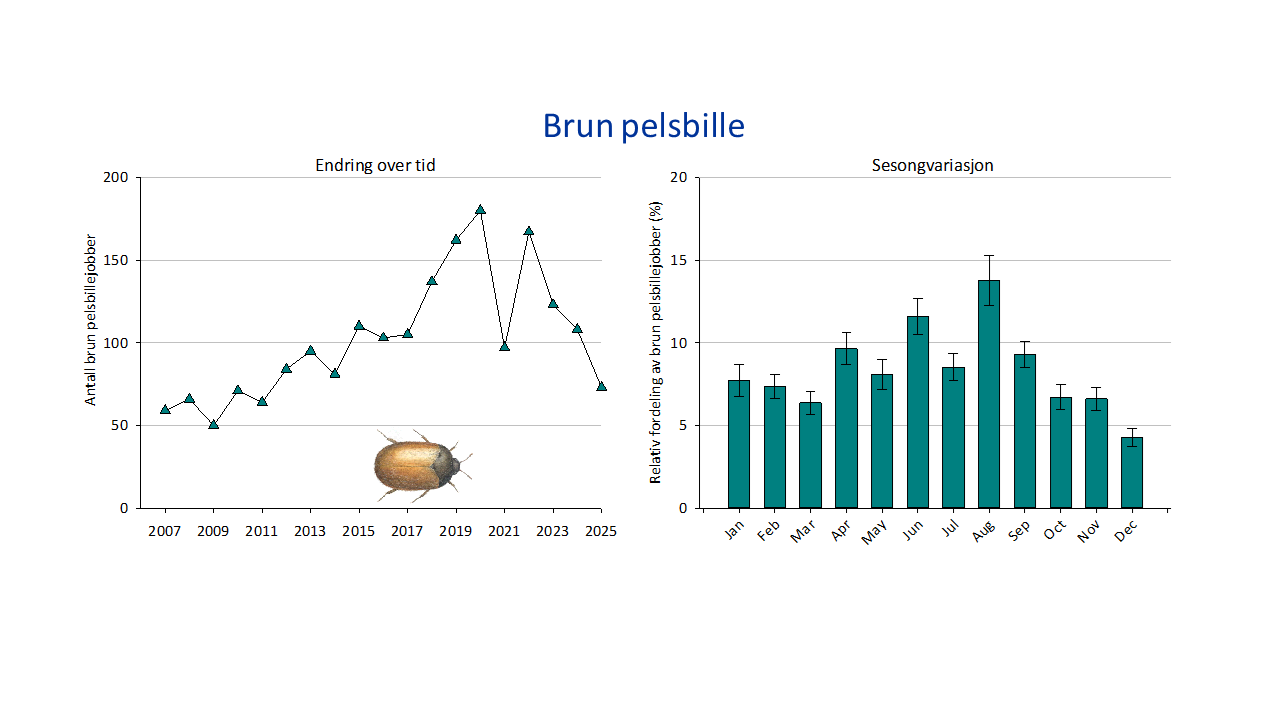 Brun pelsbille

Endring over tid

Antall brun pelsbillejobber

200
150
100
50
0

2007 2009 2011 2013 2015 2017 2019 2021 2023 2025

Sesongvariasjon

Relativ fordeling av brun pelsbillejobber (%)

20
15
10
5
0

Jan Feb Mar Apr May Jun Jul Aug Sep Oct Nov Dec